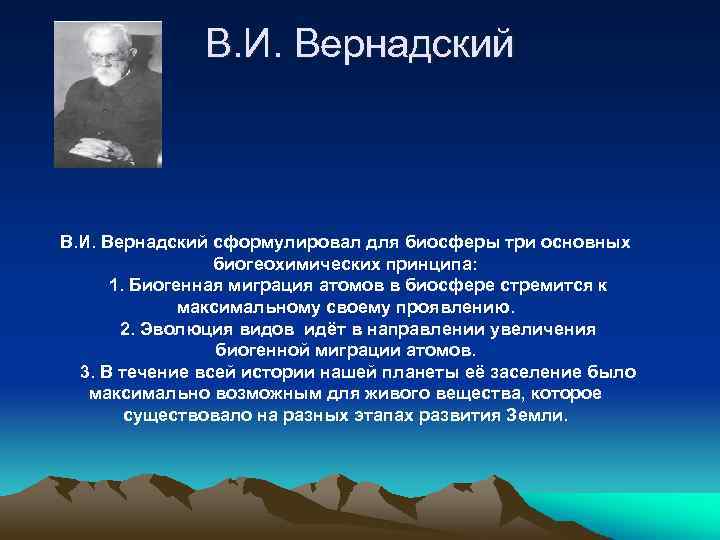 В.И. Вернадский

В.И. Вернадский сформулировал для биосферы три основных биогеохимических принципа:
1. Биогенная миграция атомов в биосфере стремится к максимальному своему проявлению.
2. Эволюция видов идёт в направлении увеличения биогенной миграции атомов.
3. В течение всей истории нашей планеты её заселение было максимально возможным для живого вещества, которое существовало на разных этапах развития Земли.